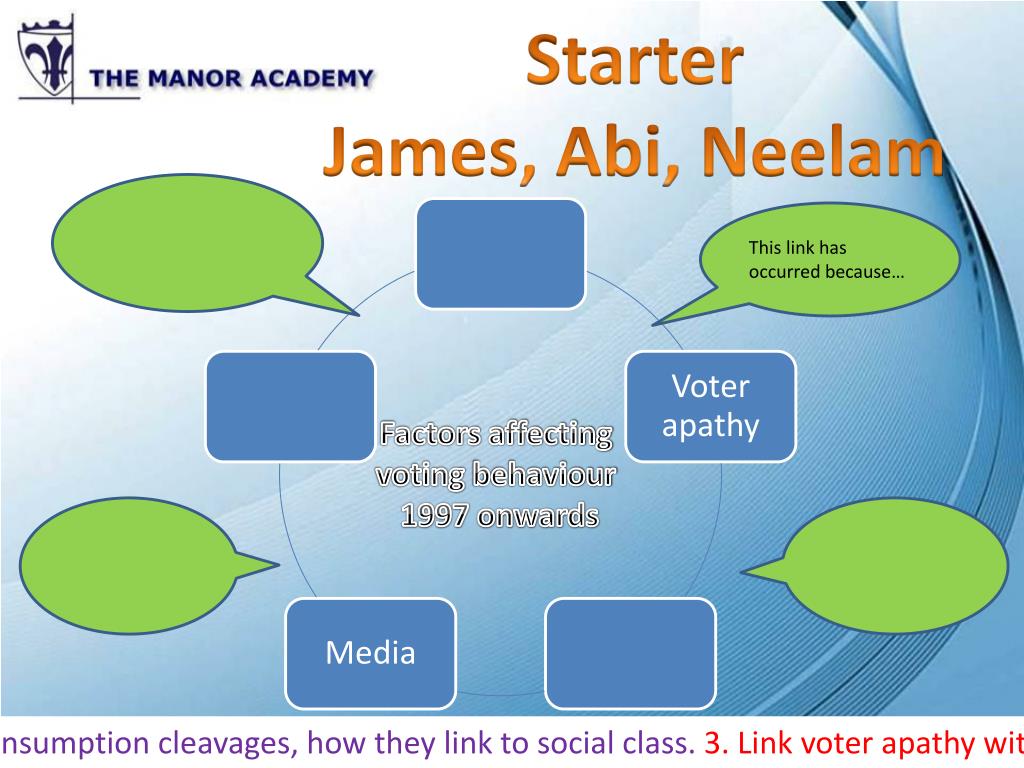 THE MANOR ACADEMY

Starter
James, Abi, Neelam

This link has occurred because…

Voter apathy

Factors affecting voting behaviour 1997 onwards

Media

nsumption cleavages, how they link to social class. 3. Link voter apathy wit